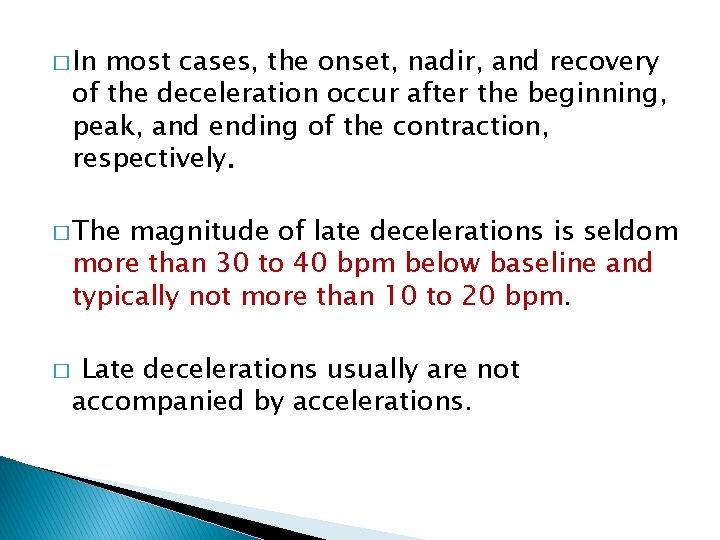 □ In most cases, the onset, nadir, and recovery of the deceleration occur after the beginning, peak, and ending of the contraction, respectively.

□ The magnitude of late decelerations is seldom more than 30 to 40 bpm below baseline and typically not more than 10 to 20 bpm.

□ Late decelerations usually are not accompanied by accelerations.